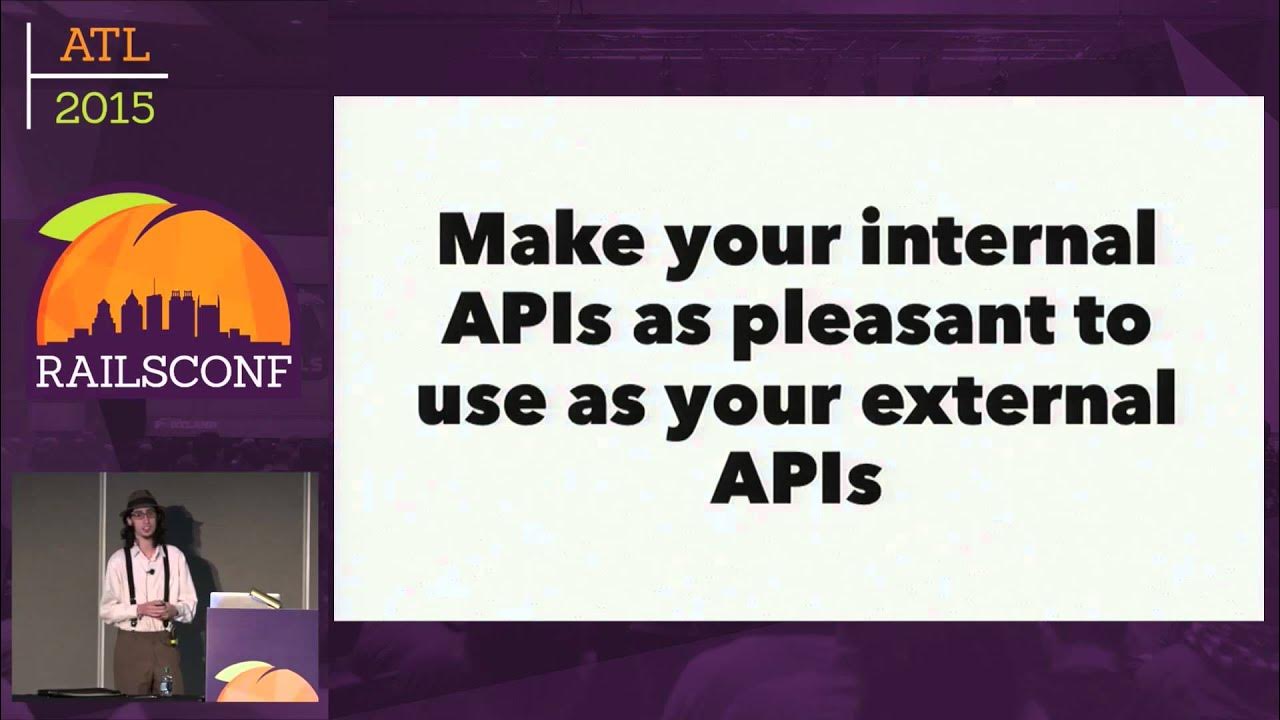 ATL
2015

RAILSCONF

Make your internal APIs as pleasant to use as your external APIs